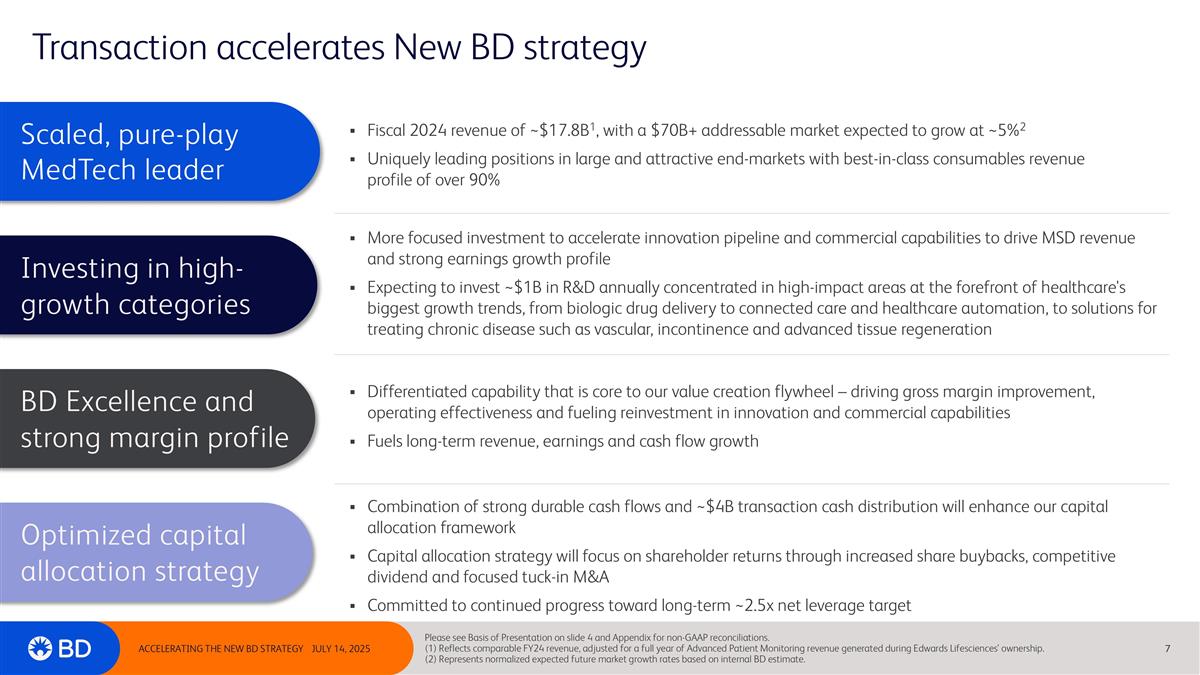 Transaction accelerates New BD strategy

Scaled, pure-play MedTech leader

▪ Fiscal 2024 revenue of ~\$17.8B$^1$, with a \$70B+ addressable market expected to grow at ~5%$^2$

▪ Uniquely leading positions in large and attractive end-markets with best-in-class consumables revenue profile of over 90%

Investing in high-growth categories

▪ More focused investment to accelerate innovation pipeline and commercial capabilities to drive MSD revenue and strong earnings growth profile

▪ Expecting to invest ~\$1B in R&D annually concentrated in high-impact areas at the forefront of healthcare's biggest growth trends, from biologic drug delivery to connected care and healthcare automation, to solutions for treating chronic disease such as vascular, incontinence and advanced tissue regeneration

BD Excellence and strong margin profile

▪ Differentiated capability that is core to our value creation flywheel – driving gross margin improvement, operating effectiveness and fueling reinvestment in innovation and commercial capabilities

▪ Fuels long-term revenue, earnings and cash flow growth

Optimized capital allocation strategy

▪ Combination of strong durable cash flows and ~\$4B transaction cash distribution will enhance our capital allocation framework

▪ Capital allocation strategy will focus on shareholder returns through increased share buybacks, competitive dividend and focused tuck-in M&A

▪ Committed to continued progress toward long-term ~2.5x net leverage target

BD

ACCELERATING THE NEW BD STRATEGY JULY 14, 2025

Please see Basis of Presentation on slide 4 and Appendix for non-GAAP reconciliations.
(1) Reflects comparable FY24 revenue, adjusted for a full year of Advanced Patient Monitoring revenue generated during Edwards Lifesciences' ownership.
(2) Represents normalized expected future market growth rates based on internal BD estimate.

7